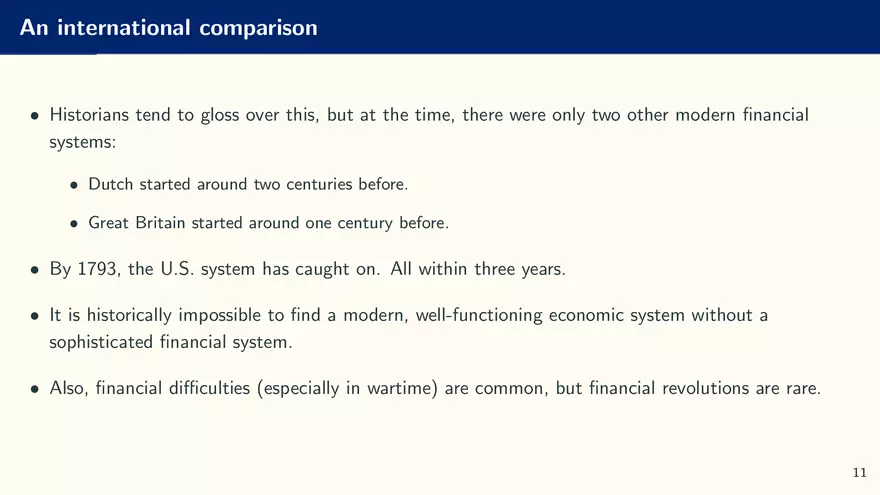 An international comparison

• Historians tend to gloss over this, but at the time, there were only two other modern financial systems:

• Dutch started around two centuries before.

• Great Britain started around one century before.

• By 1793, the U.S. system has caught on. All within three years.

• It is historically impossible to find a modern, well-functioning economic system without a sophisticated financial system.

• Also, financial difficulties (especially in wartime) are common, but financial revolutions are rare.

11